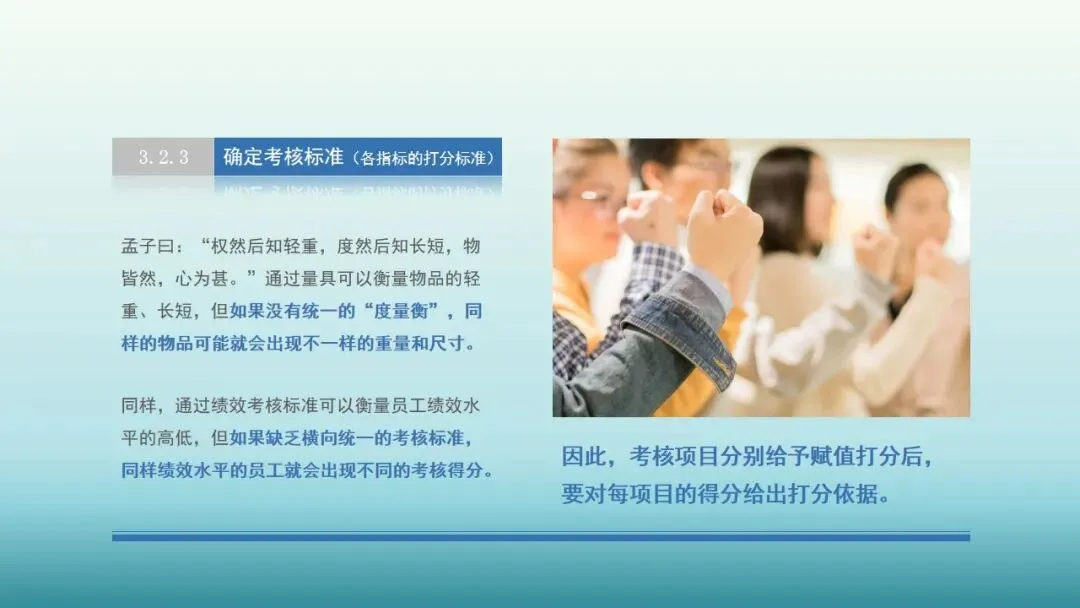 3.2.3 确定考核标准（各指标的打分标准）

孟子曰：“权然后知轻重，度然后知长短，物皆然，心为甚。”通过量具可以衡量物品的轻重、长短，但如果没有统一的“度量衡”，同样的物品可能就会出现不一样的重量和尺寸。

同样，通过绩效考核标准可以衡量员工绩效水平的高低，但如果缺乏横向统一的考核标准，同样绩效水平的员工就会出现不同的考核得分。

因此，考核项目分别给予赋值打分后，要对每项目的得分给出打分依据。